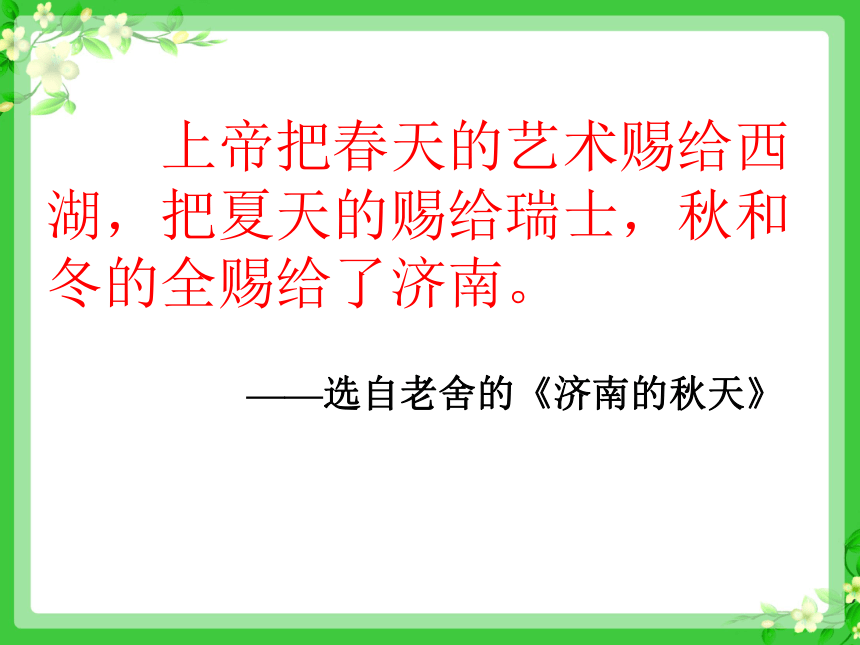 上帝把春天的艺术赐给西湖，把夏天的赐给瑞士，秋和冬的全赐给了济南。

——选自老舍的《济南的秋天》